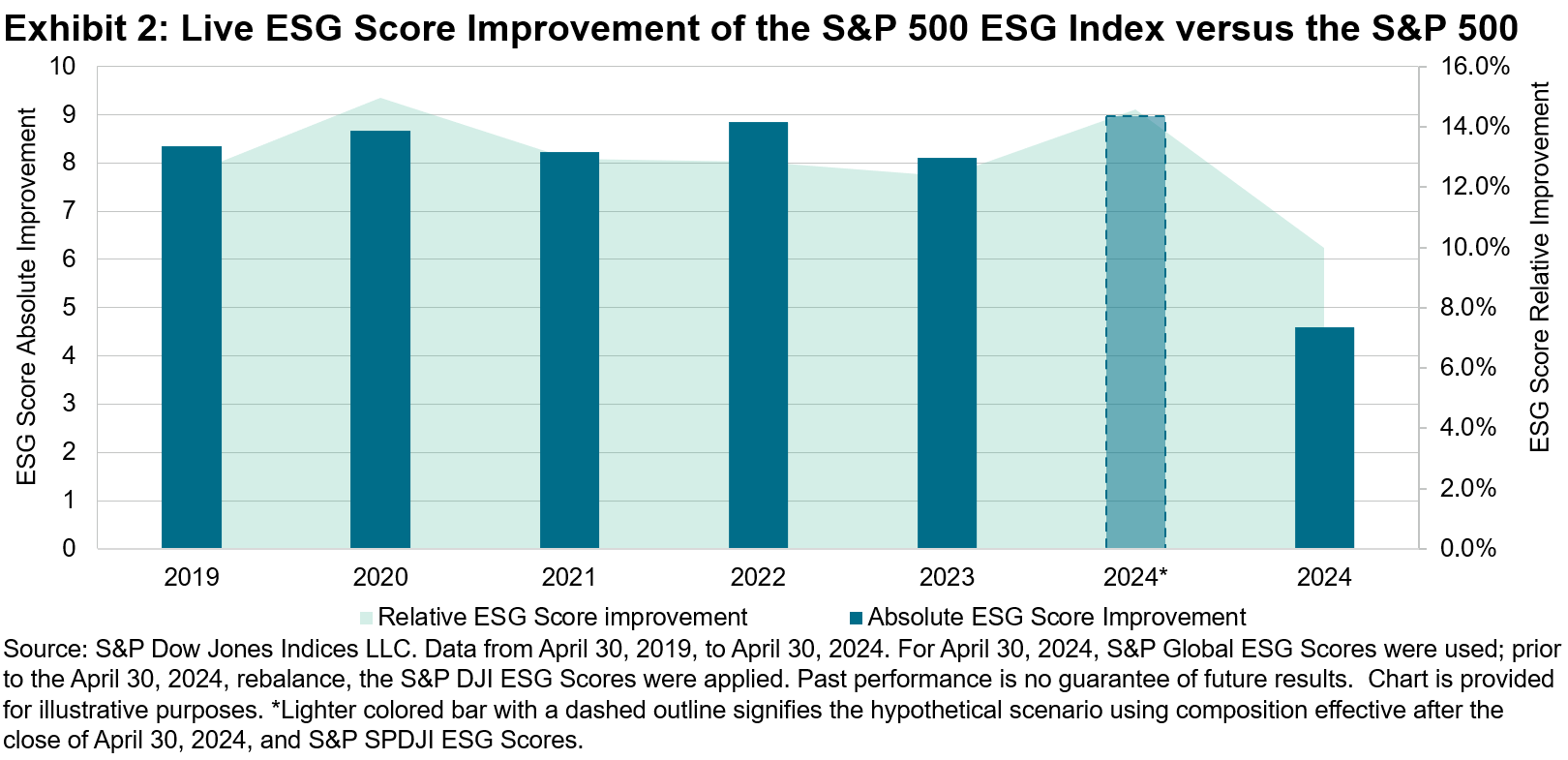 Exhibit 2: Live ESG Score Improvement of the S&P 500 ESG Index versus the S&P 500

ESG Score Absolute Improvement

10
9
8
7
6
5
4
3
2
1
0

16.0%
14.0%
12.0%
10.0%
8.0%
6.0%
4.0%
2.0%
0.0%

ESG Score Relative Improvement

2019
2020
2021
2022
2023
2024*
2024

Relative ESG Score improvement
Absolute ESG Score Improvement

Source: S&P Dow Jones Indices LLC. Data from April 30, 2019, to April 30, 2024. For April 30, 2024, S&P Global ESG Scores were used; prior to the April 30, 2024, rebalance, the S&P DJI ESG Scores were applied. Past performance is no guarantee of future results. Chart is provided for illustrative purposes. *Lighter colored bar with a dashed outline signifies the hypothetical scenario using composition effective after the close of April 30, 2024, and S&P SPDJI ESG Scores.